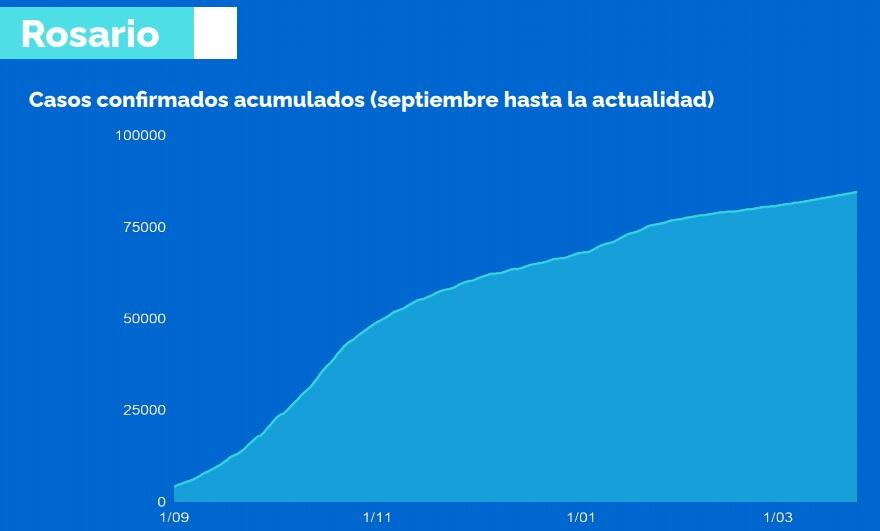 Rosario

Casos confirmados acumulados (septiembre hasta la actualidad)

100000
75000
50000
25000
0
1/09
1/11
1/01
1/03